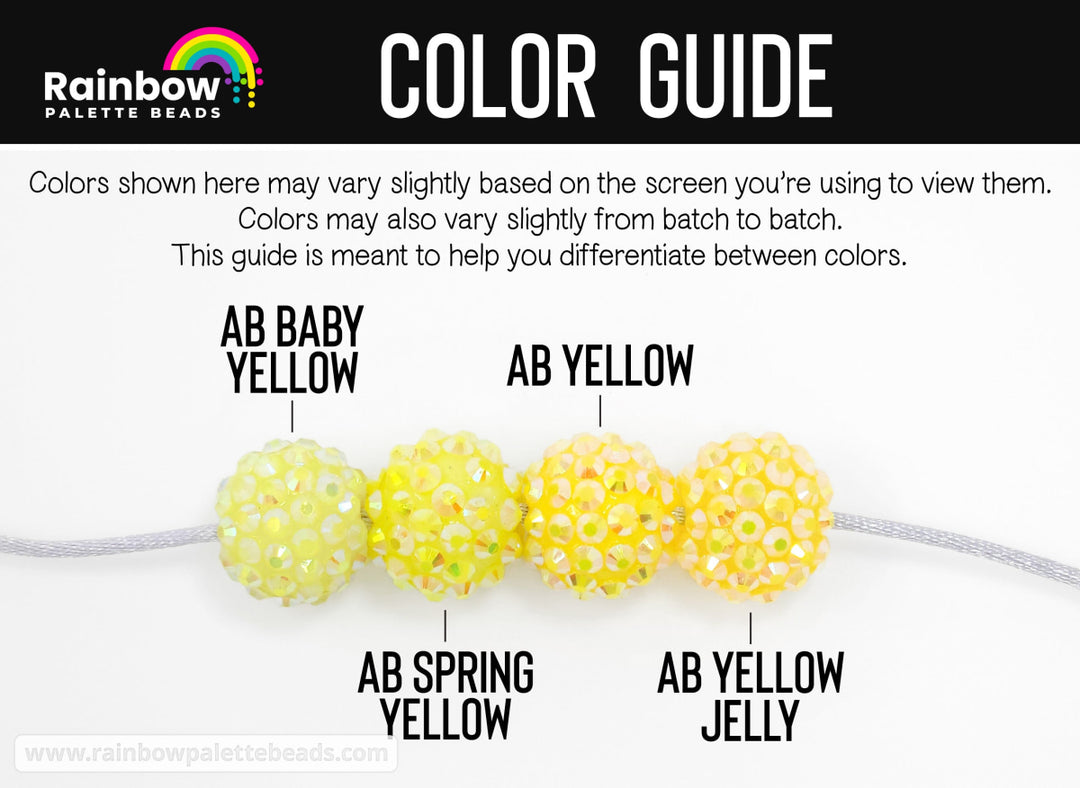 Rainbow
PALETTE BEADS

COLOR GUIDE

Colors shown here may vary slightly based on the screen you're using to view them.
Colors may also vary slightly from batch to batch.
This guide is meant to help you differentiate between colors.

AB BABY YELLOW

AB YELLOW

AB SPRING YELLOW

AB YELLOW JELLY

www.rainbowpalettebeads.com